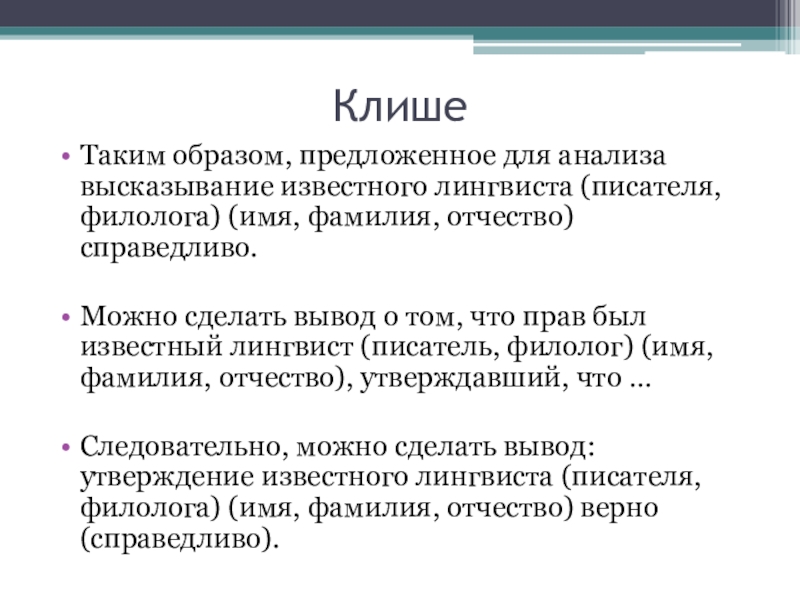 Клише

• Таким образом, предложенное для анализа высказывание известного лингвиста (писателя, филолога) (имя, фамилия, отчество) справедливо.

• Можно сделать вывод о том, что прав был известный лингвист (писатель, филолог) (имя, фамилия, отчество), утверждавший, что …

• Следовательно, можно сделать вывод: утверждение известного лингвиста (писателя, филолога) (имя, фамилия, отчество) верно (справедливо).